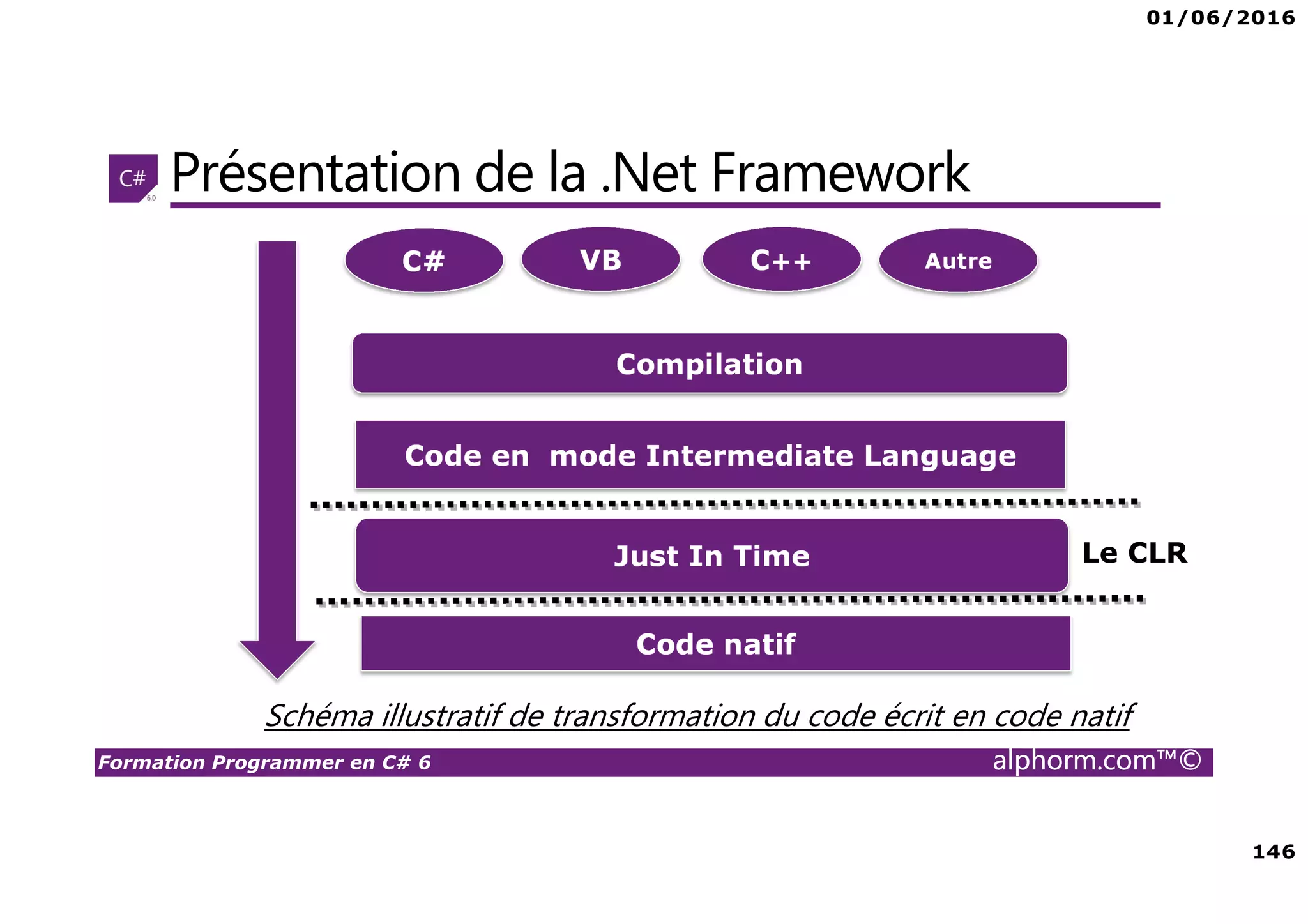 01/06/2016

C# 6.0

Présentation de la .Net Framework

C#

VB

C++

Autre

Compilation

Code en mode Intermediate Language

Just In Time

Le CLR

Code natif

Schéma illustratif de transformation du code écrit en code natif

Formation Programmer en C# 6

alphorm.com™©

146